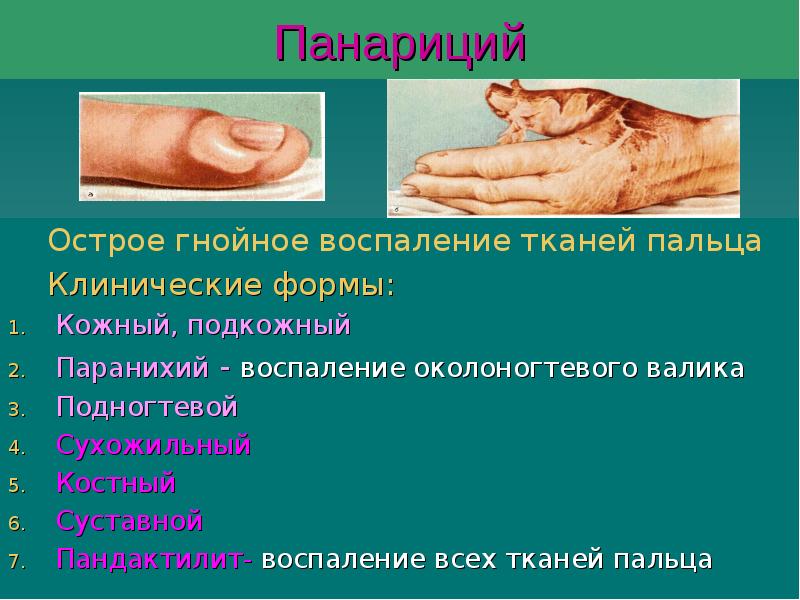 Панариций

а

б

Острое гнойное воспаление тканей пальца

Клинические формы:

1. Кожный, подкожный
2. Паранихий - воспаление околоногтевого валика
3. Подногтевой
4. Сухожильный
5. Костный
6. Суставной
7. Пандактилит- воспаление всех тканей пальца